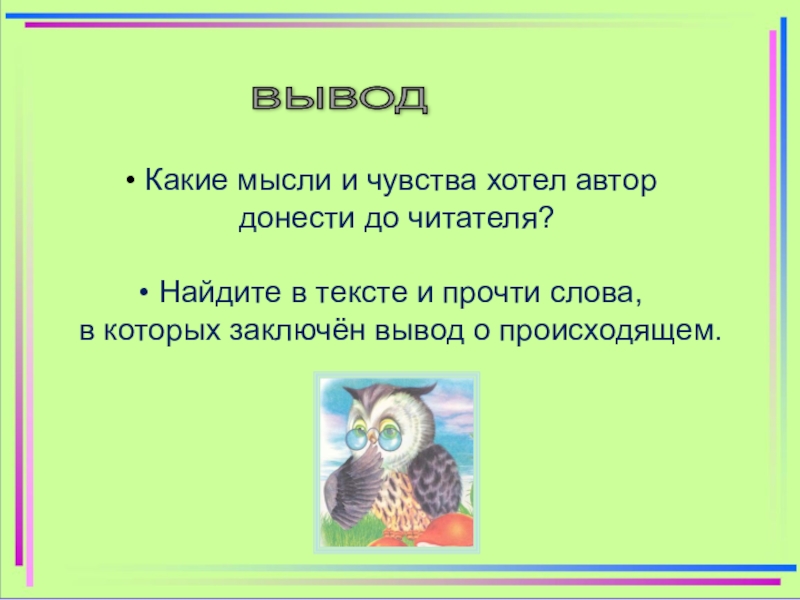 ВЫВОД

• Какие мысли и чувства хотел автор донести до читателя?

• Найдите в тексте и прочти слова, в которых заключён вывод о происходящем.